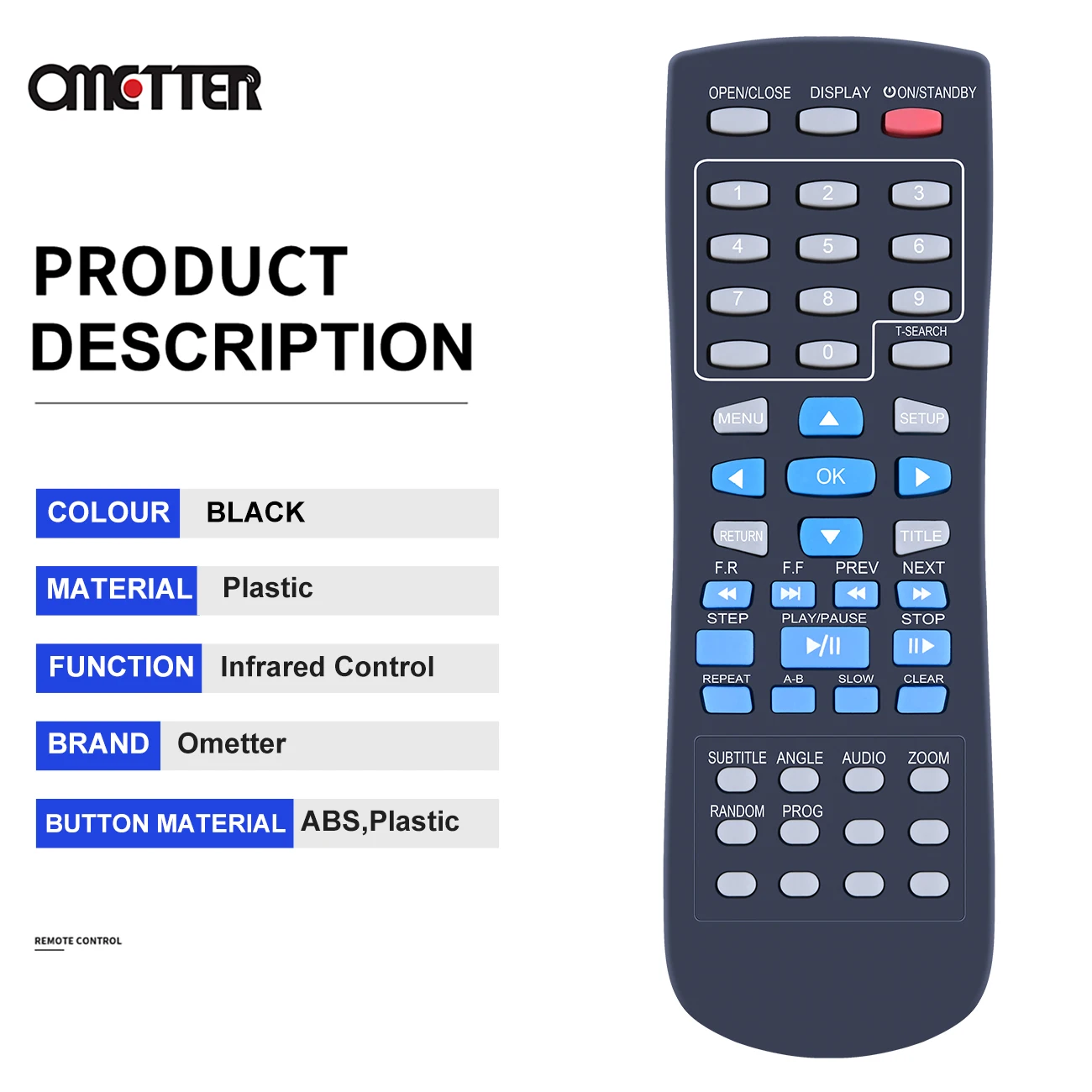 OMETTER

PRODUCT DESCRIPTION

| COLOUR | BLACK |
|---|---|
| MATERIAL | Plastic |
| FUNCTION | Infrared Control |
| BRAND | Ometter |
| BUTTON MATERIAL | ABS,Plastic |

REMOTE CONTROL

OPEN/CLOSE DISPLAY ON/STANDBY
1 2 3
4 5 6
7 8 9
0 T-SEARCH
MENU SETUP
OK
RETURN TITLE
F.R F.F PREV NEXT
STEP PLAY/PAUSE STOP
REPEAT A-B SLOW CLEAR
SUBTITLE ANGLE AUDIO ZOOM
RANDOM PROG